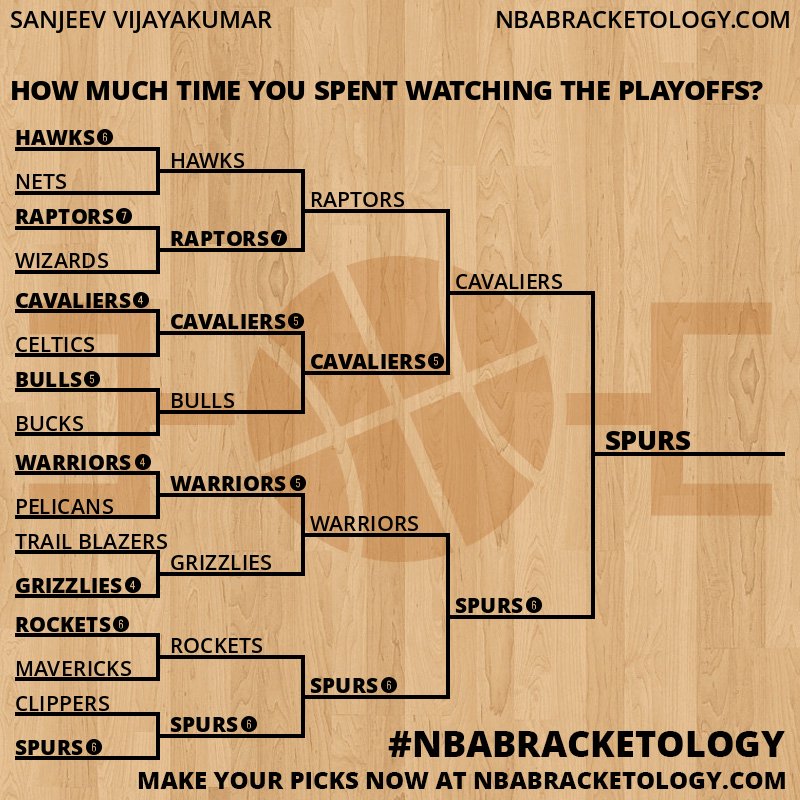 SANJEEV VIJAYAKUMAR

NBABRACKETOLOGY.COM

HOW MUCH TIME YOU SPENT WATCHING THE PLAYOFFS?

HAWKS 6
NETS
RAPTORS 7
WIZARDS
CAVALIERS 4
CELTICS
BULLS 5
BUCKS
WARRIORS 4
PELICANS
TRAIL BLAZERS
GRIZZLIES 4
ROCKETS 6
MAVERICKS
CLIPPERS
SPURS 6

HAWKS
RAPTORS 7
CAVALIERS 5
BULLS
WARRIORS 5
GRIZZLIES
ROCKETS
SPURS 6

RAPTORS
CAVALIERS 5
WARRIORS
SPURS 6

CAVALIERS
SPURS 6

SPURS

#NBABRACKETOLOGY

MAKE YOUR PICKS NOW AT NBABRACKETOLOGY.COM